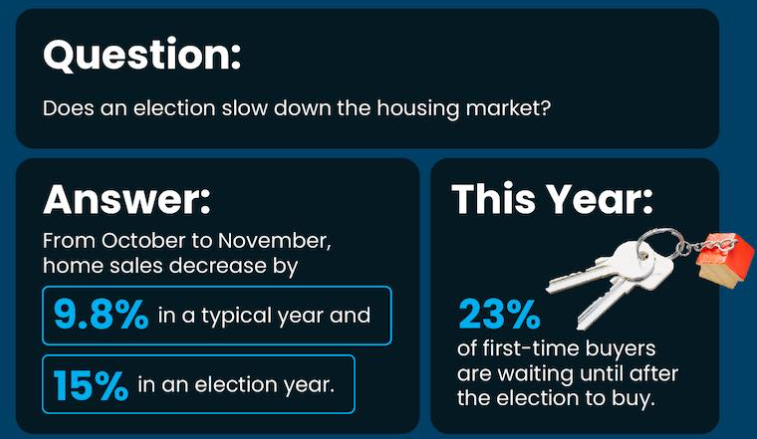 Question:

Does an election slow down the housing market?

Answer:

From October to November, home sales decrease by

9.8% in a typical year and

15% in an election year.

This Year:

23%

of first-time buyers are waiting until after the election to buy.